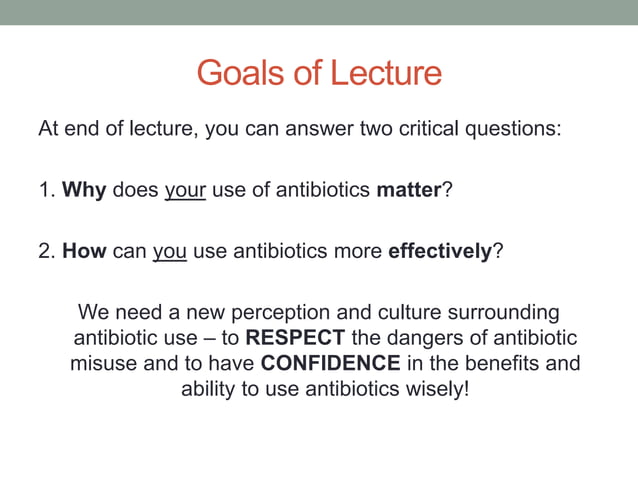 Goals of Lecture

At end of lecture, you can answer two critical questions:

1. Why does your use of antibiotics matter?

2. How can you use antibiotics more effectively?

We need a new perception and culture surrounding antibiotic use – to RESPECT the dangers of antibiotic misuse and to have CONFIDENCE in the benefits and ability to use antibiotics wisely!